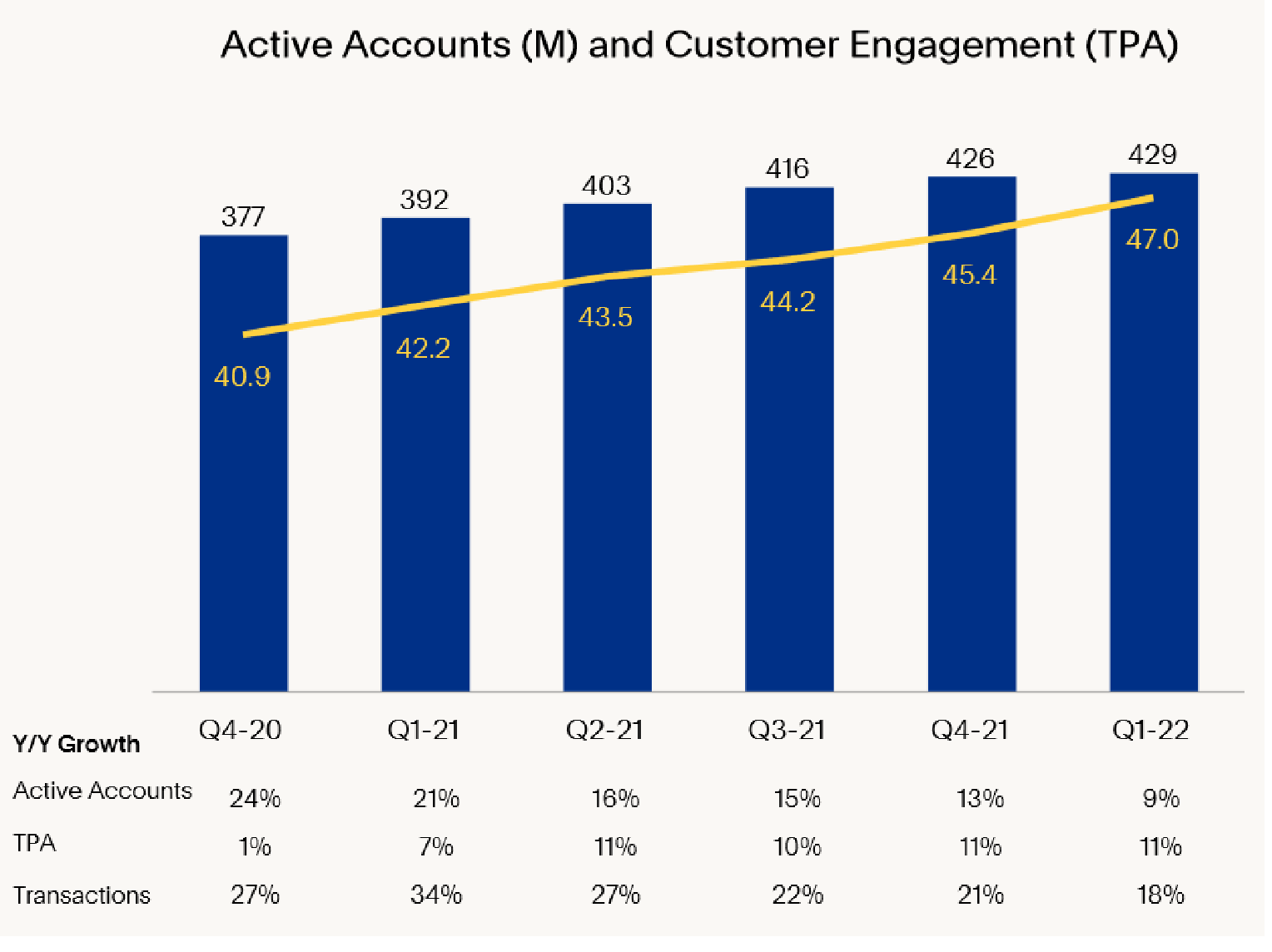 Active Accounts (M) and Customer Engagement (TPA)

377
392
403
416
426
429

40.9
42.2
43.5
44.2
45.4
47.0

| Y/Y Growth | Q4-20 | Q1-21 | Q2-21 | Q3-21 | Q4-21 | Q1-22 |
|---|---|---|---|---|---|---|
| Active Accounts | 24% | 21% | 16% | 15% | 13% | 9% |
| TPA | 1% | 7% | 11% | 10% | 11% | 11% |
| Transactions | 27% | 34% | 27% | 22% | 21% | 18% |